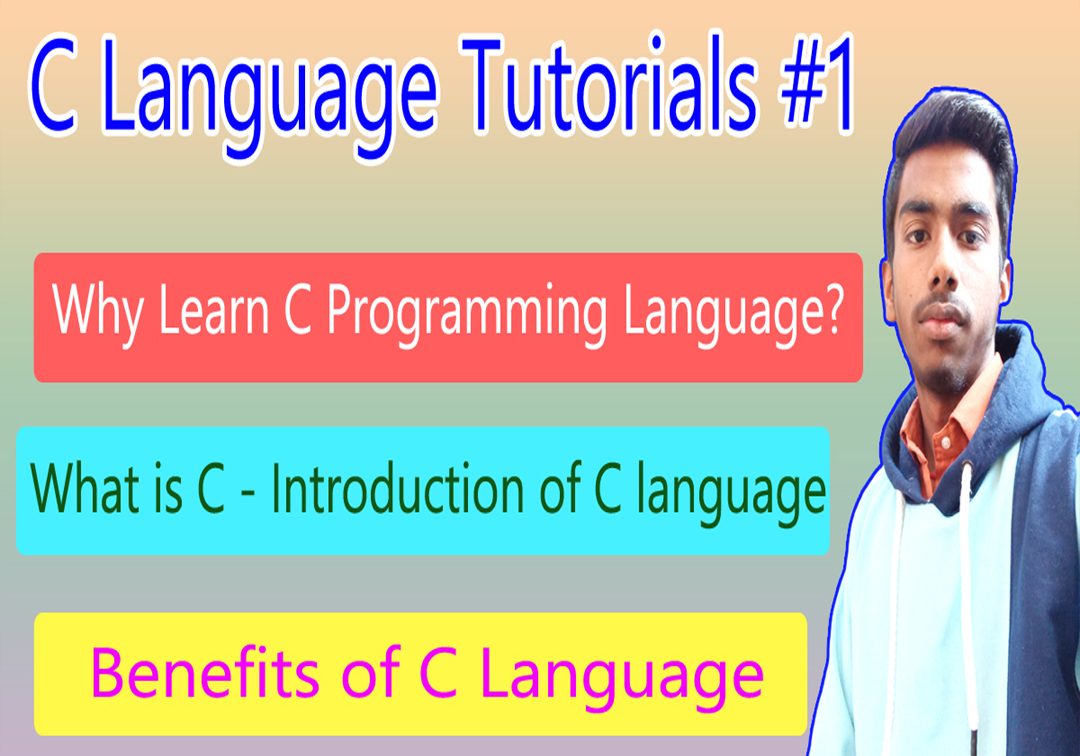 C Language Tutorials #1

Why Learn C Programming Language?

What is C - Introduction of C language

Benefits of C Language